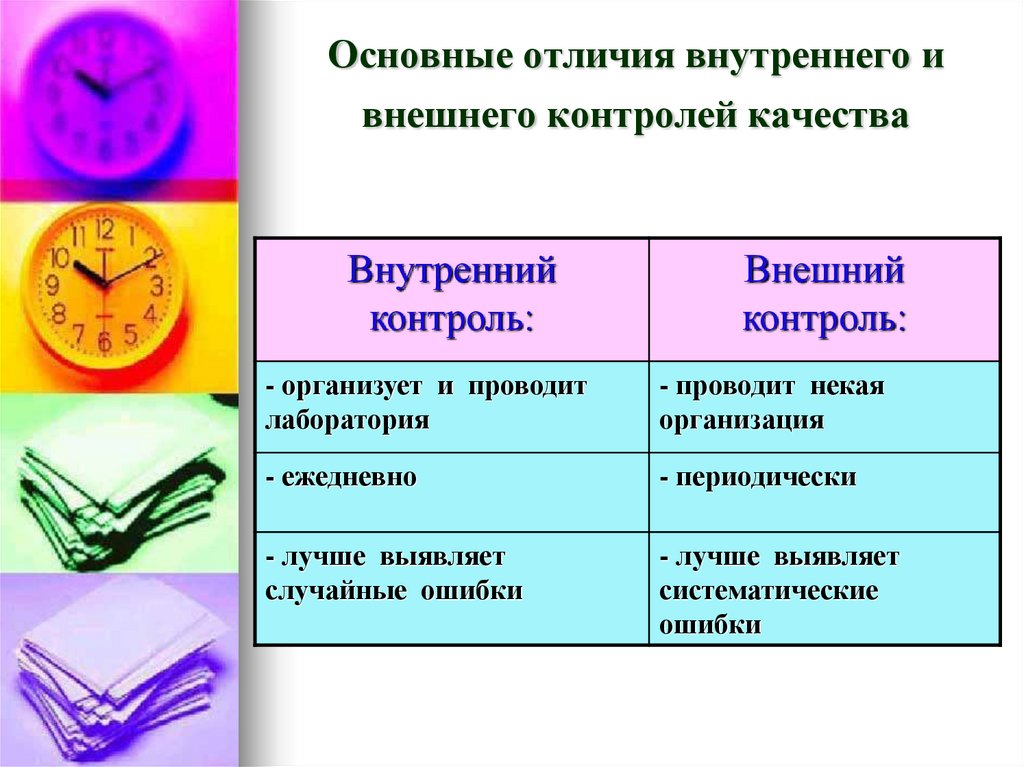 Основные отличия внутреннего и внешнего контролей качества

| Внутренний контроль: | Внешний контроль: |
|---|---|
| - организует и проводит лаборатория | - проводит некая организация |
| - ежедневно | - периодически |
| - лучше выявляет случайные ошибки | - лучше выявляет систематические ошибки |